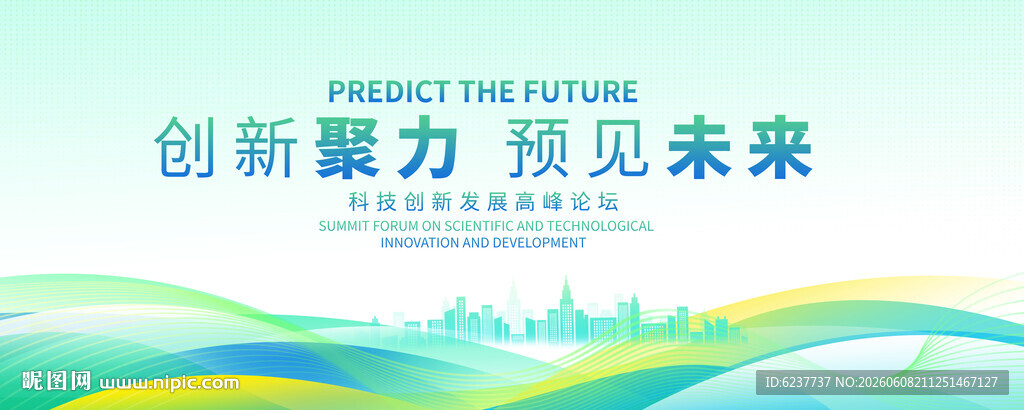 PREDICT THE FUTURE

创新聚力 预见未来

科技创新发展高峰论坛

SUMMIT FORUM ON SCIENTIFIC AND TECHNOLOGICAL INNOVATION AND DEVELOPMENT

昵图网 www.nipic.com

ID:6237737 NO:20260608211251467127